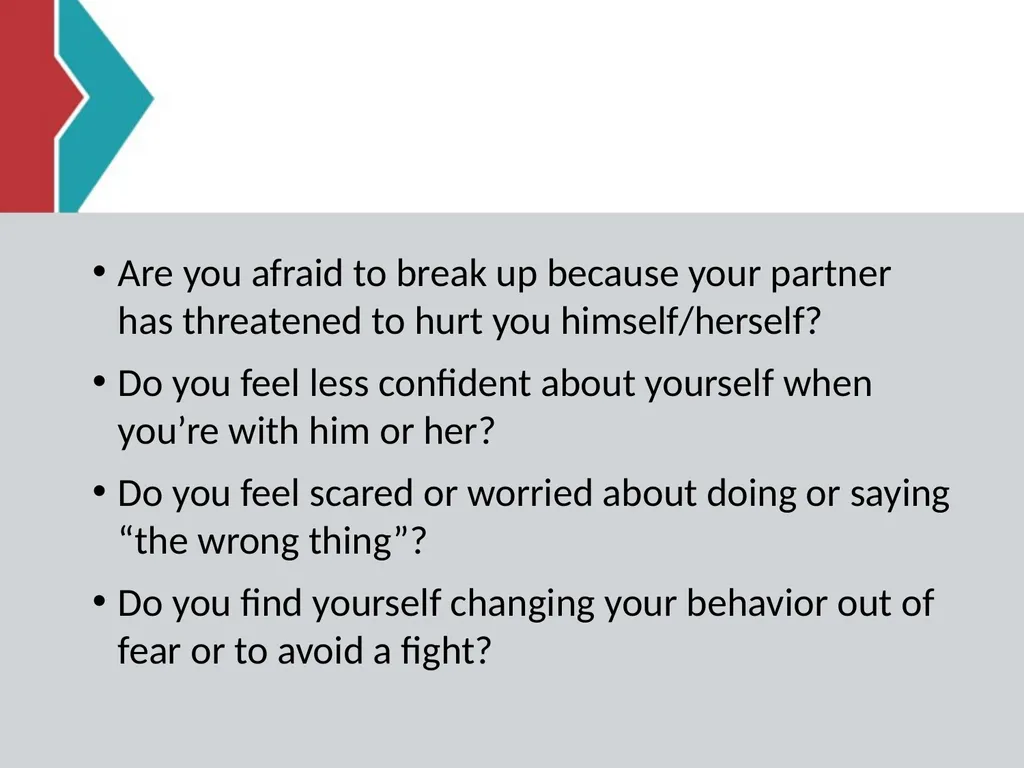 • Are you afraid to break up because your partner has threatened to hurt you himself/herself?

• Do you feel less confident about yourself when you’re with him or her?

• Do you feel scared or worried about doing or saying “the wrong thing”?

• Do you find yourself changing your behavior out of fear or to avoid a fight?